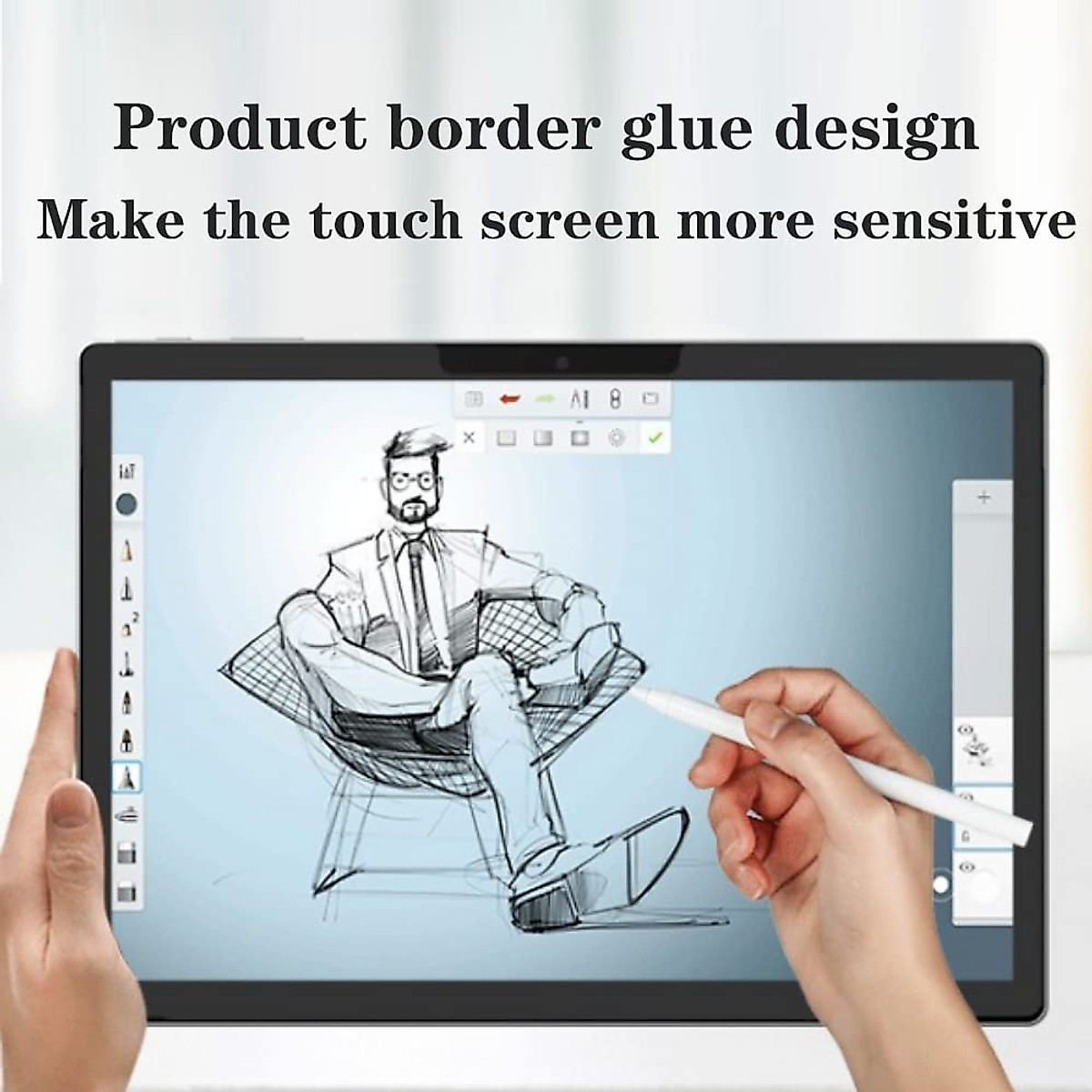 Product border glue design
Make the touch screen more sensitive